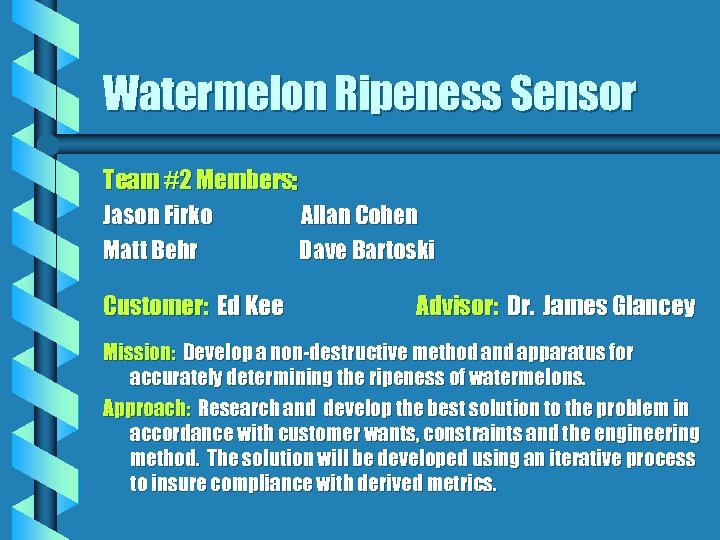 Watermelon Ripeness Sensor

Team #2 Members:

Jason Firko Allan Cohen

Matt Behr Dave Bartoski

Customer: Ed Kee Advisor: Dr. James Glancey

Mission: Develop a non-destructive method and apparatus for accurately determining the ripeness of watermelons.

Approach: Research and develop the best solution to the problem in accordance with customer wants, constraints and the engineering method. The solution will be developed using an iterative process to insure compliance with derived metrics.